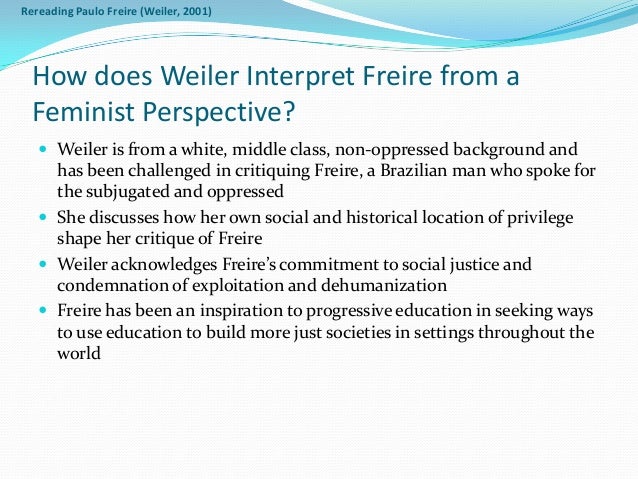 Rereading Paulo Freire (Weiler, 2001)

How does Weiler Interpret Freire from a Feminist Perspective?

- Weiler is from a white, middle class, non-oppressed background and has been challenged in critiquing Freire, a Brazilian man who spoke for the subjugated and oppressed
- She discusses how her own social and historical location of privilege shape her critique of Freire
- Weiler acknowledges Freire's commitment to social justice and condemnation of exploitation and dehumanization
- Freire has been an inspiration to progressive education in seeking ways to use education to build more just societies in settings throughout the world